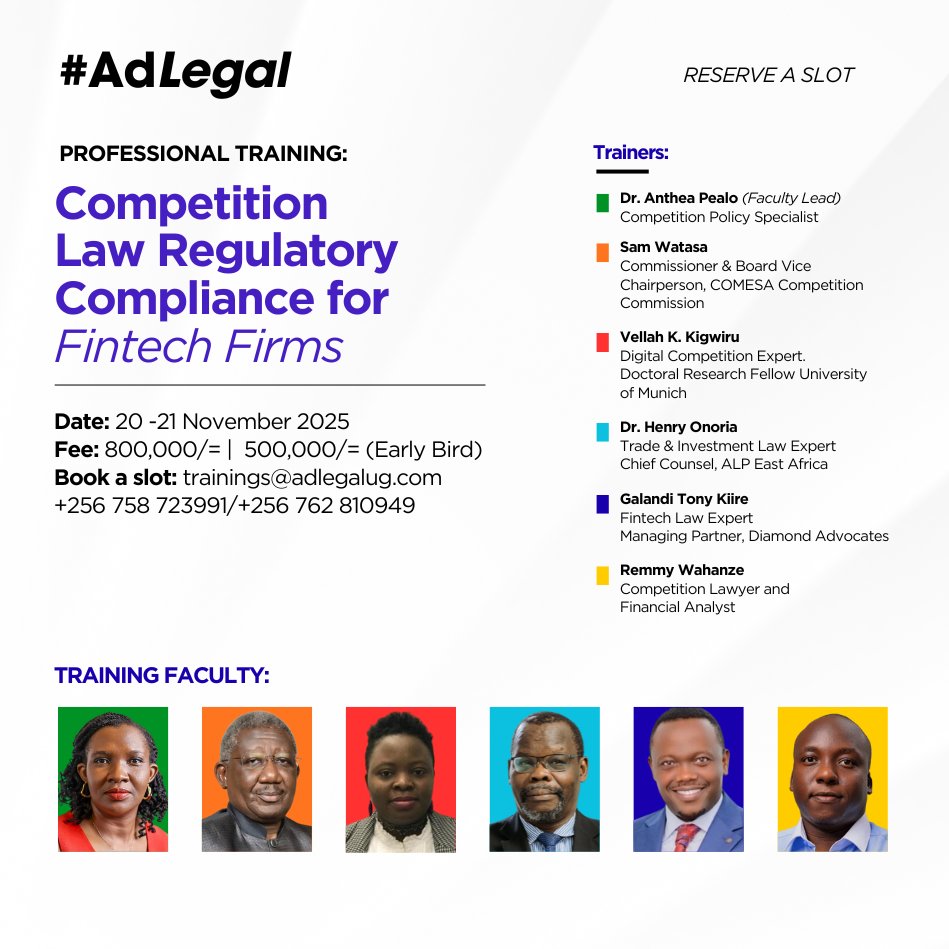 #AdLegal

RESERVE A SLOT

PROFESSIONAL TRAINING:

Competition Law Regulatory Compliance for Fintech Firms

Date: 20 -21 November 2025
Fee: 800,000/= | 500,000/= (Early Bird)
Book a slot: trainings@adlegalug.com
+256 758 723991/+256 762 810949

Trainers:

Dr. Anthea Pealo (Faculty Lead)
Competition Policy Specialist

Sam Watasa
Commissioner & Board Vice Chairperson, COMESA Competition Commission

Vellah K. Kigwiru
Digital Competition Expert. Doctoral Research Fellow University of Munich

Dr. Henry Onoria
Trade & Investment Law Expert
Chief Counsel, ALP East Africa

Galandi Tony Kiire
Fintech Law Expert
Managing Partner, Diamond Advocates

Remmy Wahanze
Competition Lawyer and Financial Analyst

TRAINING FACULTY: